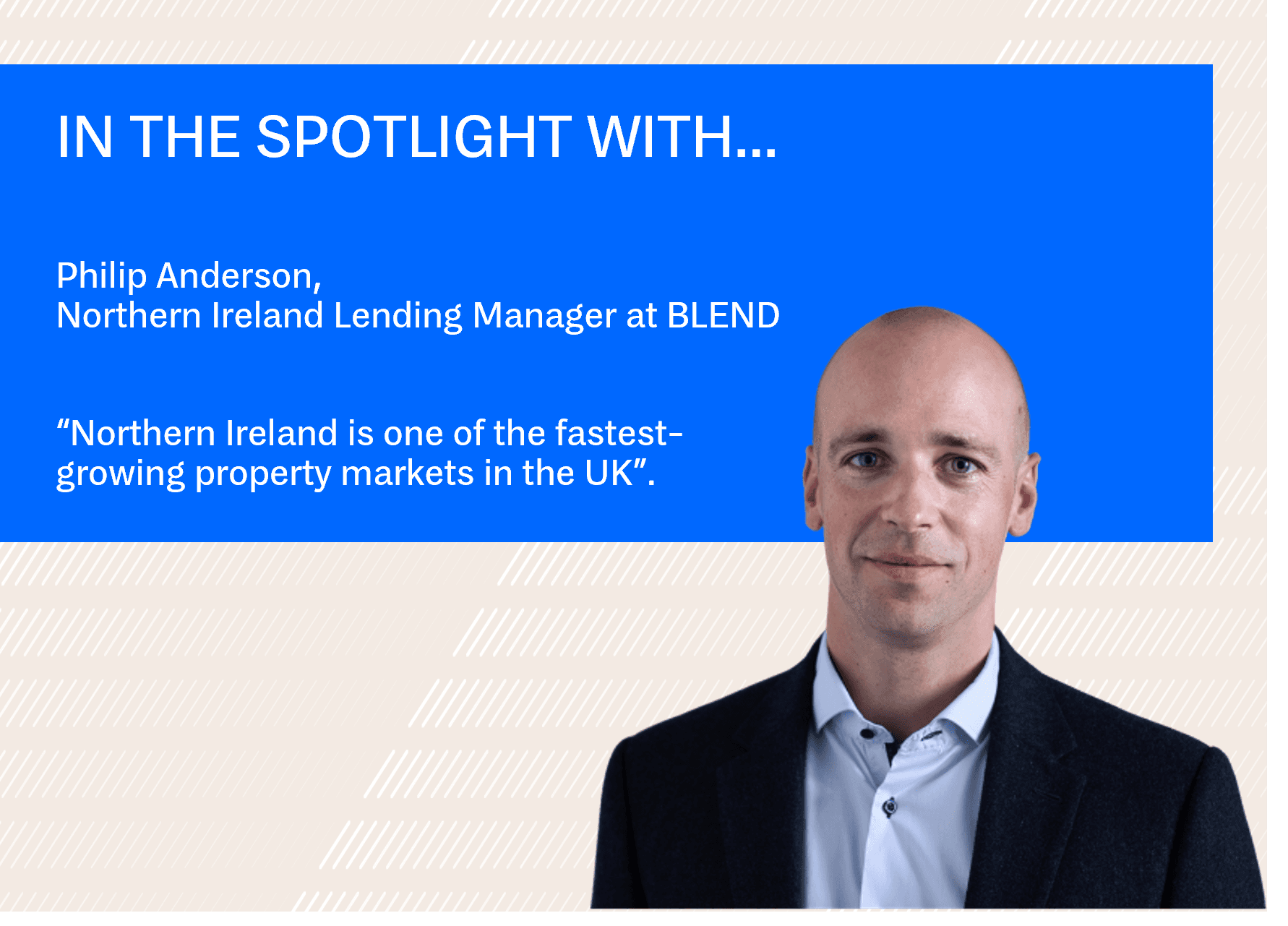 IN THE SPOTLIGHT WITH...

Philip Anderson,
Northern Ireland Lending Manager at BLEND

“Northern Ireland is one of the fastest-growing property markets in the UK”.